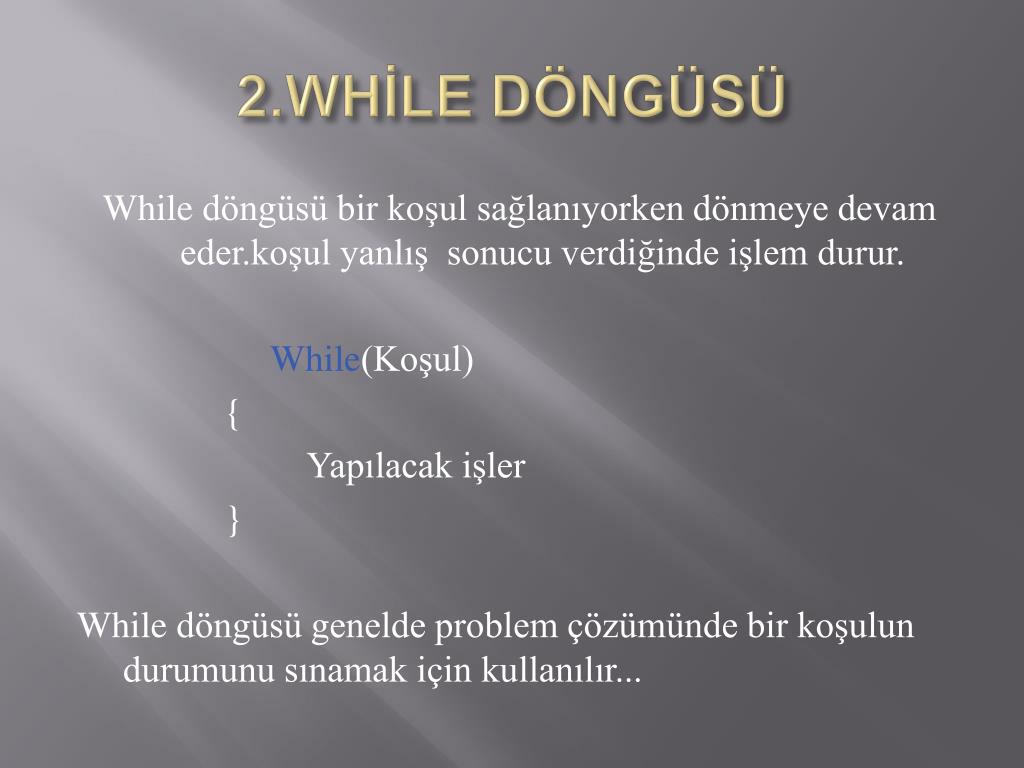 2.WHİLE DÖNGÜSÜ

While döngüsü bir koşul sağlanıyorken dönmeye devam eder.koşul yanlış sonucu verdiğinde işlem durur.

While(Koşul)
{
Yapılacak işler
}

While döngüsü genelde problem çözümünde bir koşulun durumunu sınamak için kullanılır...